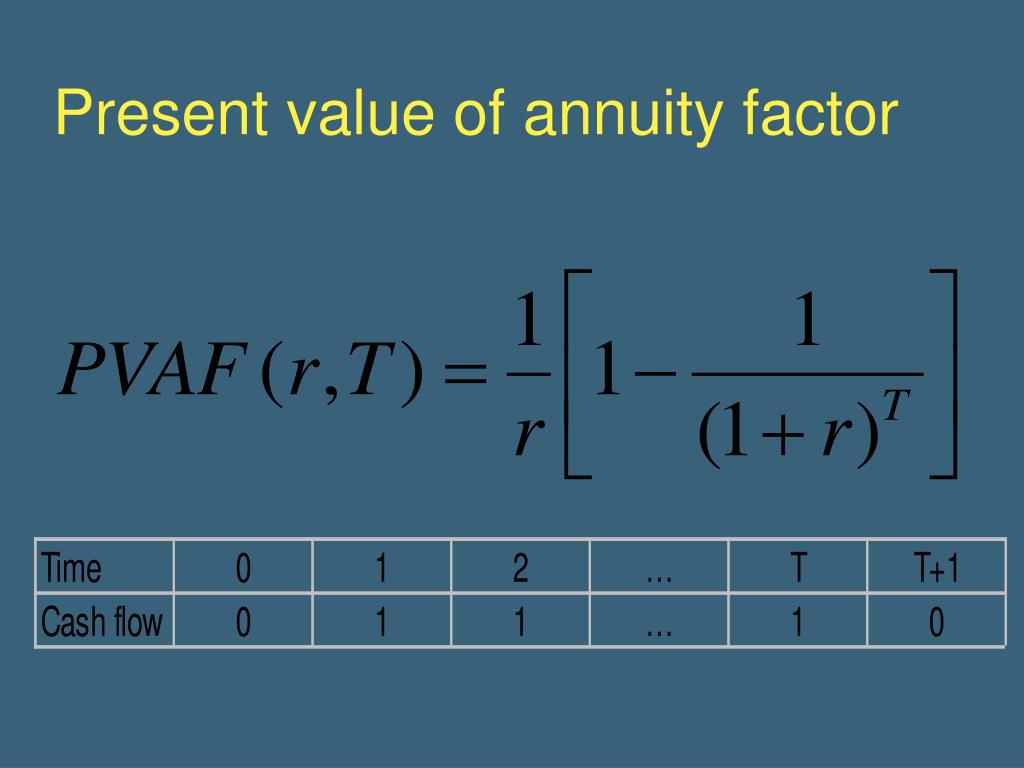 Present value of annuity factor

$PVAF(r,T) = \frac{1}{r}\left[1 - \frac{1}{(1+r)^T}\right]$

| Time | 0 | 1 | 2 | … | T | T+1 |
|---|---|---|---|---|---|---|
| Cash flow | 0 | 1 | 1 | … | 1 | 0 |